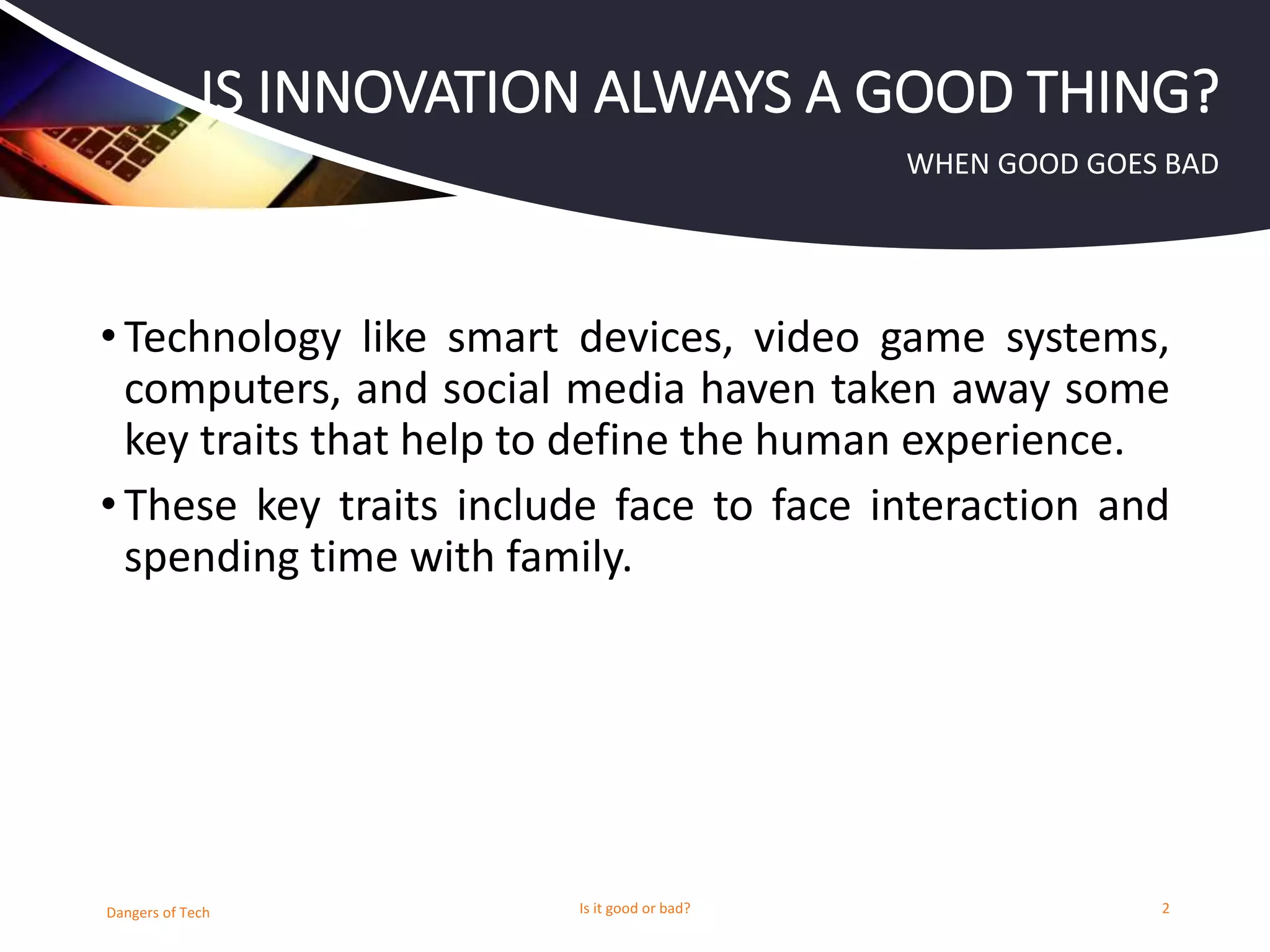 IS INNOVATION ALWAYS A GOOD THING?

WHEN GOOD GOES BAD

• Technology like smart devices, video game systems, computers, and social media haven taken away some key traits that help to define the human experience.

• These key traits include face to face interaction and spending time with family.

Dangers of Tech

Is it good or bad?

2